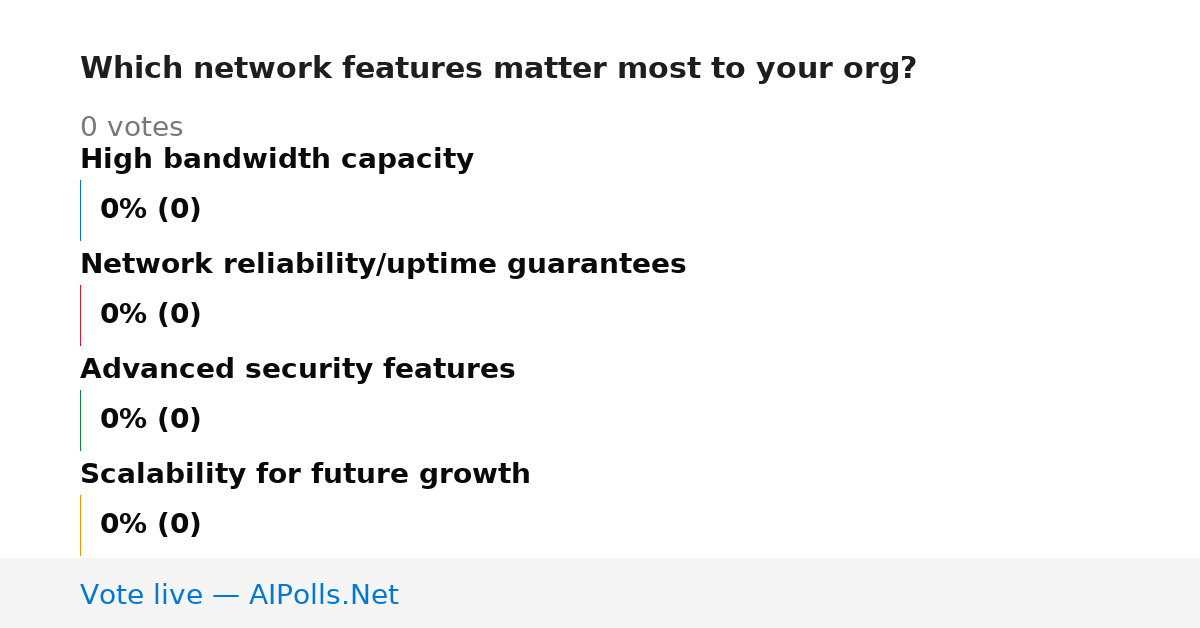 Which network features matter most to your org?

0 votes

High bandwidth capacity

0% (0)

Network reliability/uptime guarantees

0% (0)

Advanced security features

0% (0)

Scalability for future growth

0% (0)

Vote live — AIPolls.Net